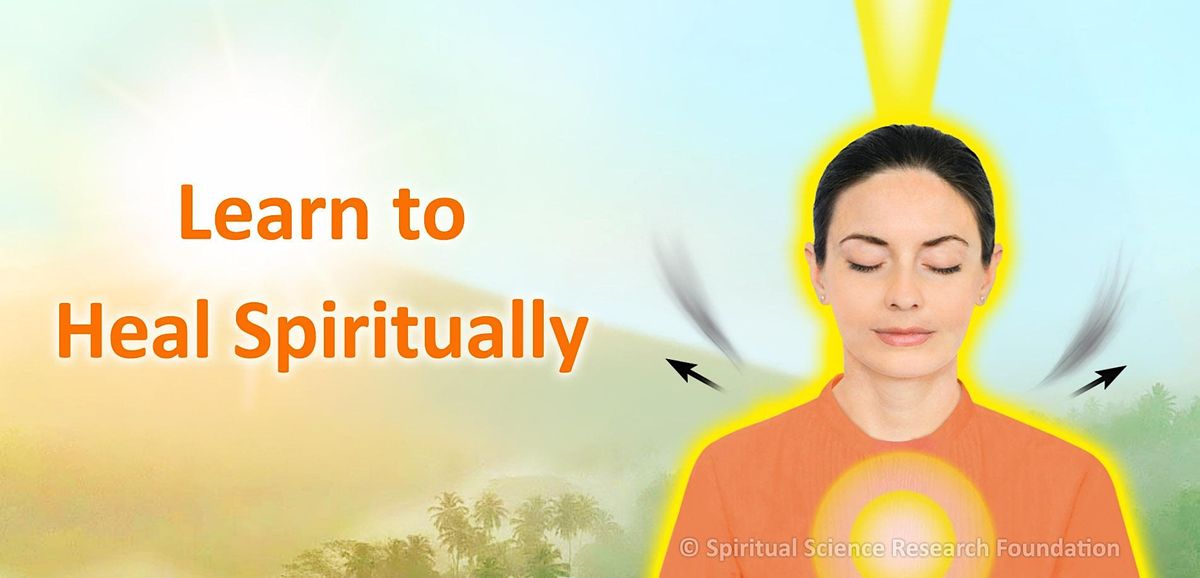 Learn to
Heal Spiritually

© Spiritual Science Research Foundation